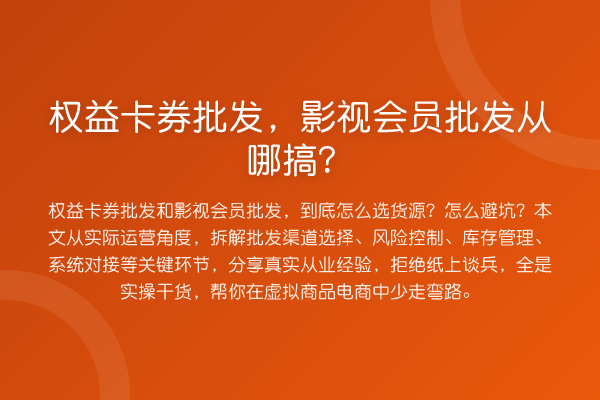 权益卡券批发，影视会员批发从哪搞？

权益卡券批发和影视会员批发，到底怎么选货源？怎么避坑？本文从实际运营角度，拆解批发渠道选择、风险控制、库存管理、系统对接等关键环节，分享真实从业经验，拒绝纸上谈兵，全是实操干货，帮你在虚拟商品电商中少走弯路。